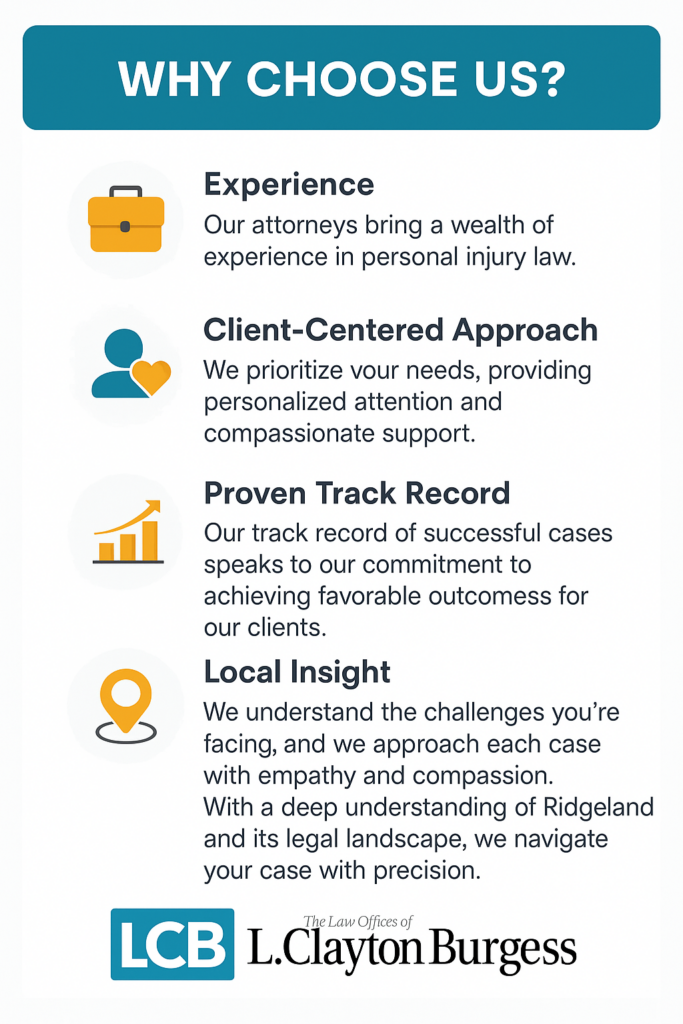 WHY CHOOSE US?

Experience
Our attorneys bring a wealth of experience in personal injury law.

Client-Centered Approach
We prioritize vour needs, providing personalized attention and compassionate support.

Proven Track Record
Our track record of successful cases speaks to our commitment to achieving favorable outcomess for our clients.

Local Insight
We understand the challenges you're facing, and we approach each case with empathy and compassion.
With a deep understanding of Ridgeland and its legal landscape, we navigate your case with precision.

LCB The Law Offices of L.Clayton Burgess